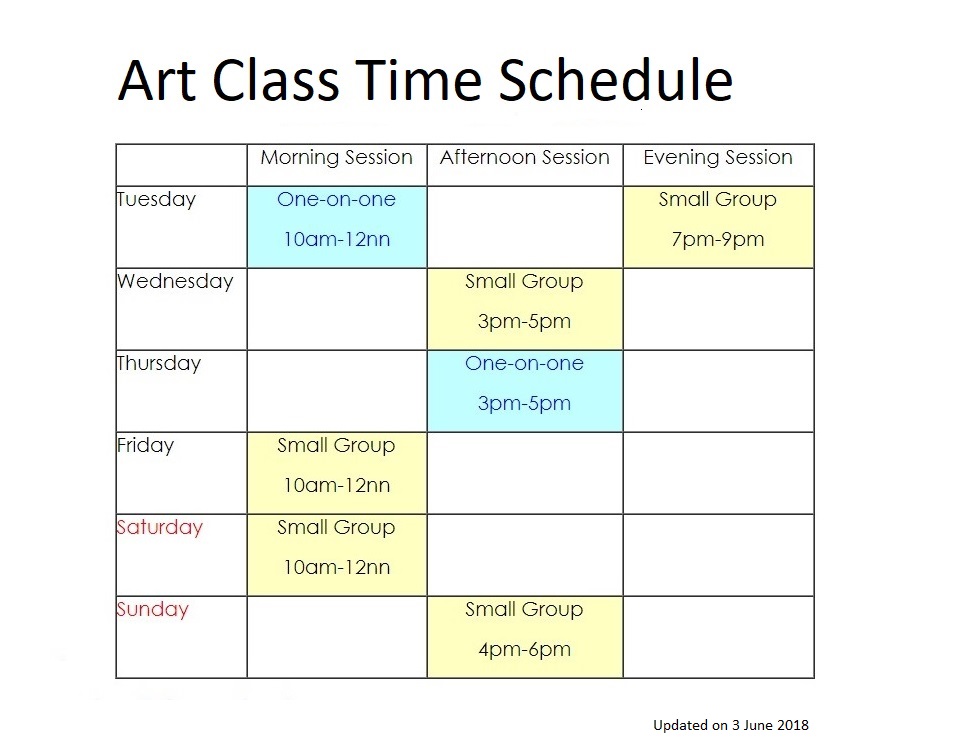 Art Class Time Schedule

| | Morning Session | Afternoon Session | Evening Session |
|---|---|---|---|
| Tuesday | One-on-one 10am-12nn | | Small Group 7pm-9pm |
| Wednesday | | Small Group 3pm-5pm | |
| Thursday | | One-on-one 3pm-5pm | |
| Friday | Small Group 10am-12nn | | |
| Saturday | Small Group 10am-12nn | | |
| Sunday | | Small Group 4pm-6pm | |

Updated on 3 June 2018